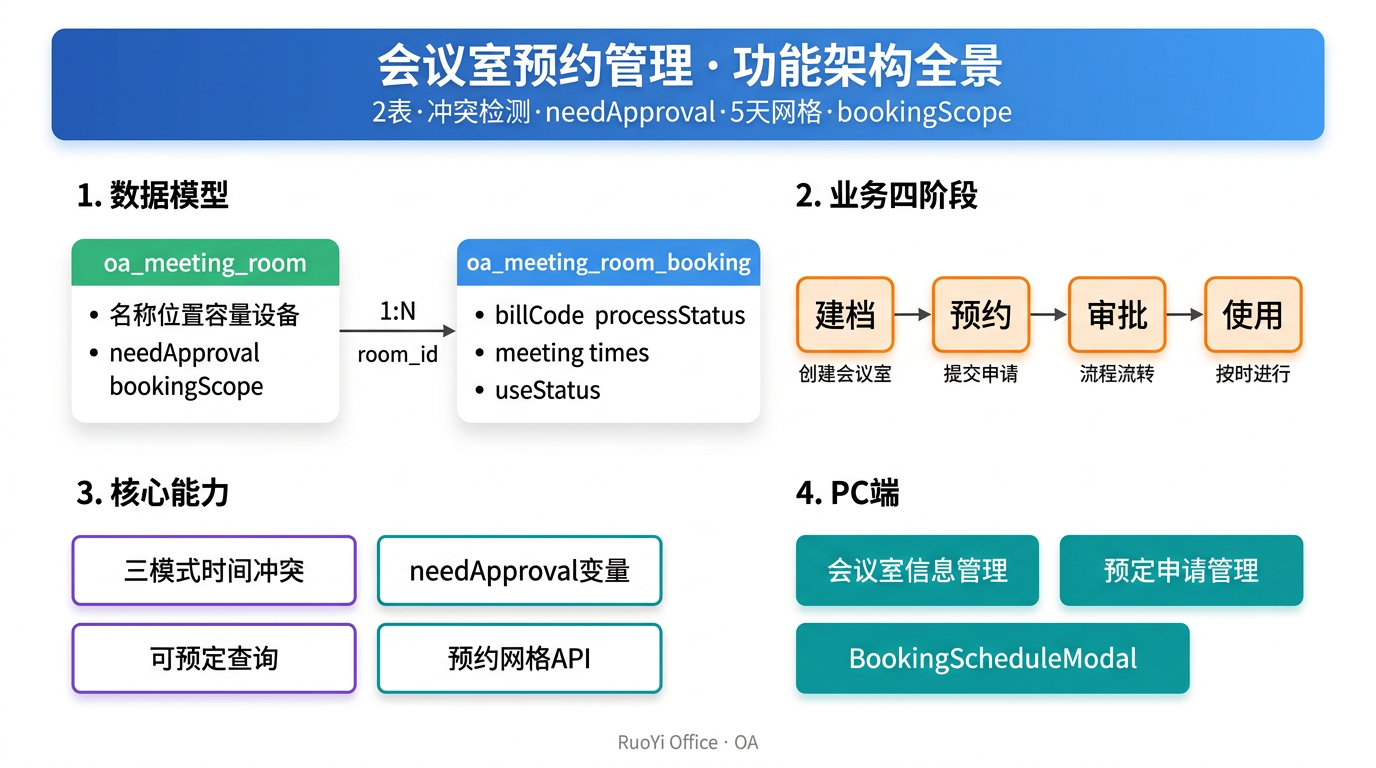 会议室预约管理 · 功能架构全景
2表·冲突检测·needApproval·5天网格·bookingScope

1. 数据模型

oa_meeting_room
• 名称位置容量设备
• needApproval bookingScope

1:N
room_id

oa_meeting_room_booking
• billCode processStatus
• meeting times
• useStatus

2. 业务四阶段

建档
创建会议室

预约
提交申请

审批
流程流转

使用
按时进行

3. 核心能力

三模式时间冲突

needApproval变量

可预定查询

预约网格API

4. PC端

会议室信息管理

预定申请管理

BookingScheduleModal

RuoYi Office · OA